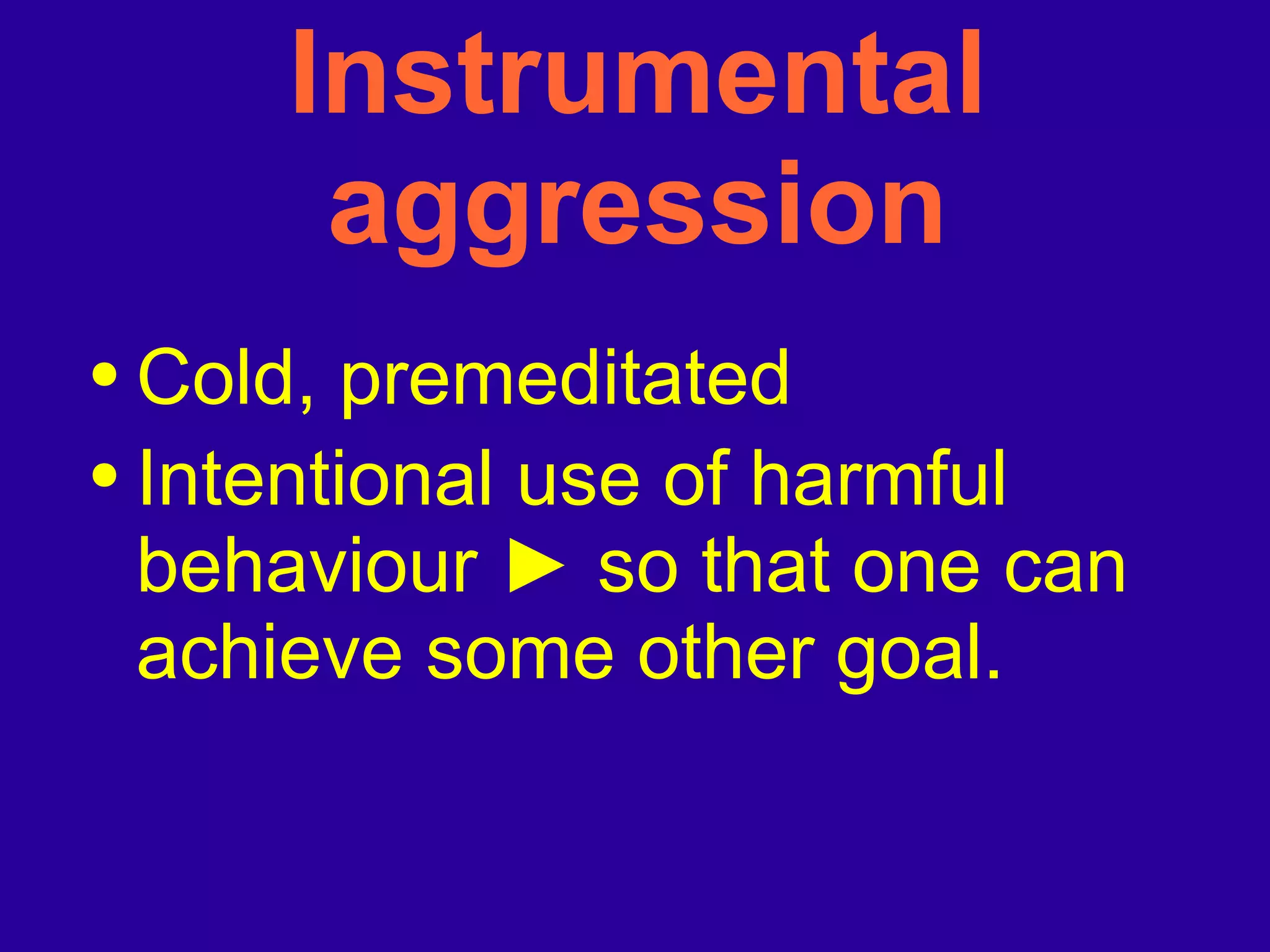 Instrumental aggression

• Cold, premeditated
• Intentional use of harmful behaviour ► so that one can achieve some other goal.